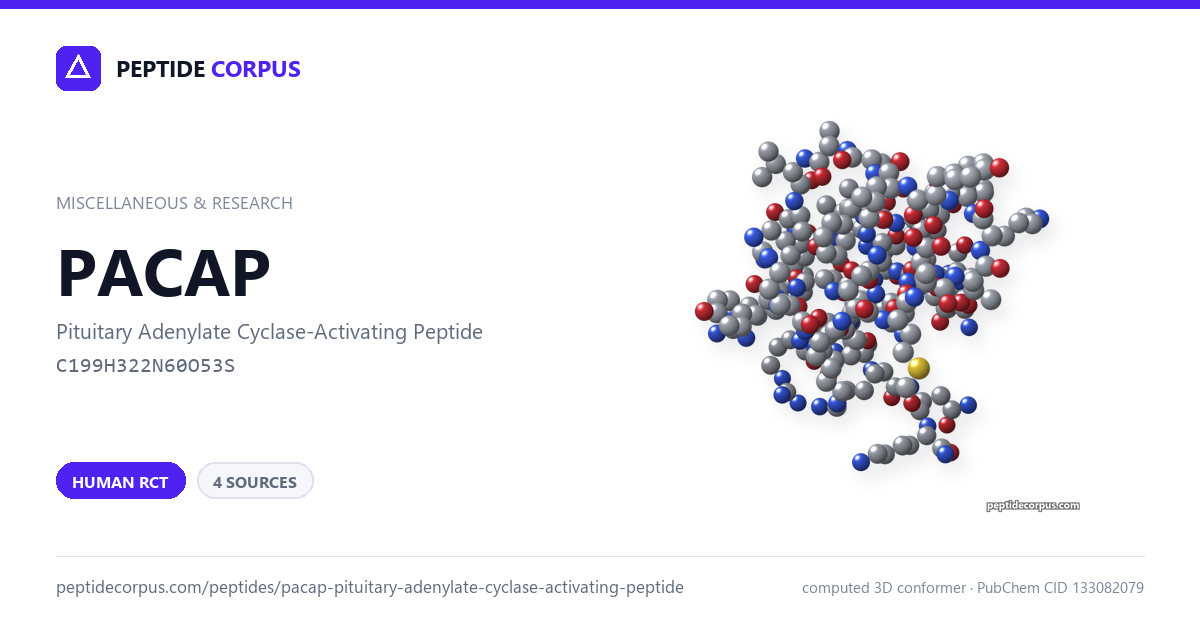 PEPTIDE CORPUS

MISCELLANEOUS & RESEARCH

PACAP

Pituitary Adenylate Cyclase-Activating Peptide

C199H322N60O53S

HUMAN RCT

4 SOURCES

peptidecorpus.com

peptidecorpus.com/peptides/pacap-pituitary-adenylate-cyclase-activating-peptide

computed 3D conformer · PubChem CID 133082079